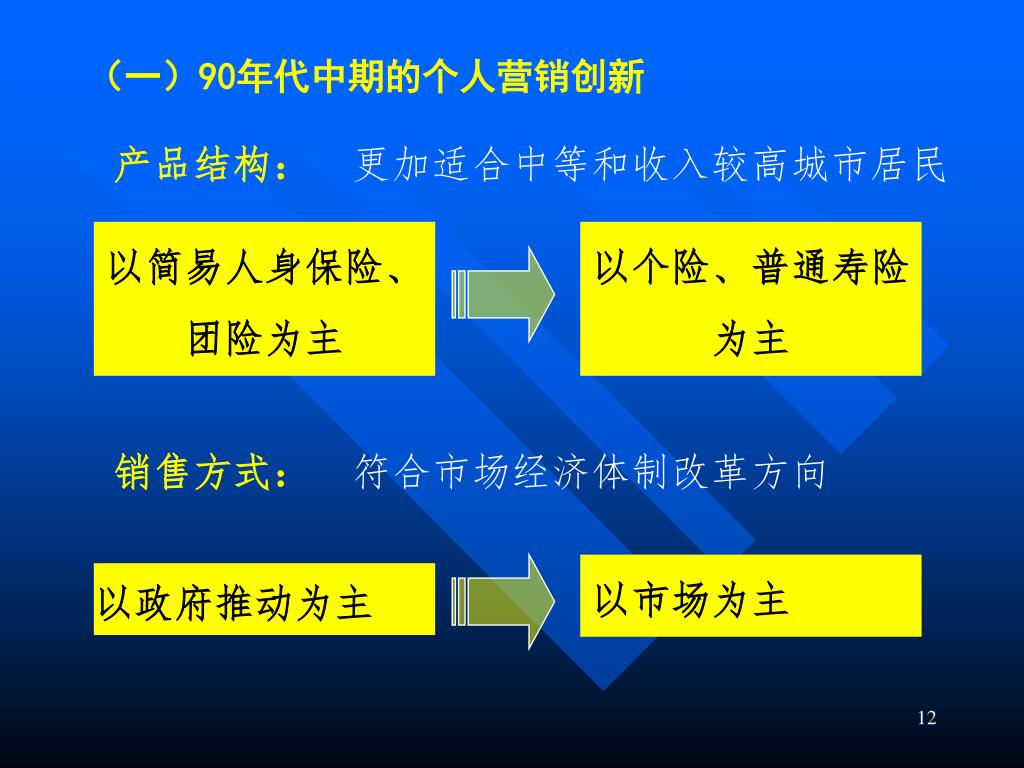 （一）90年代中期的个人营销创新

产品结构：　更加适合中等和收入较高城市居民

以简易人身保险、团险为主

以个险、普通寿险为主

销售方式：　符合市场经济体制改革方向

以政府推动为主

以市场为主

12